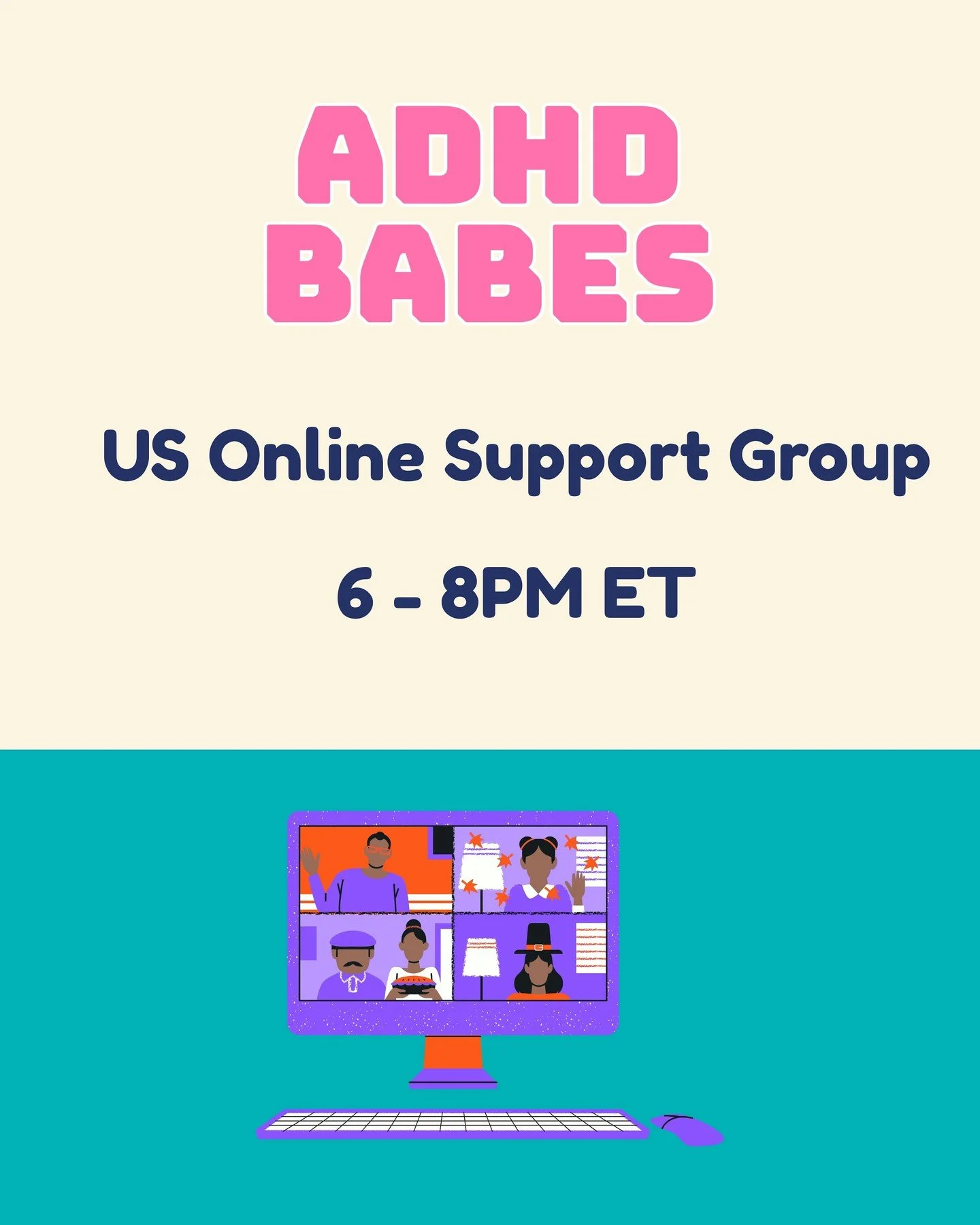 ADHD
BABES

US Online Support Group

6 - 8PM ET